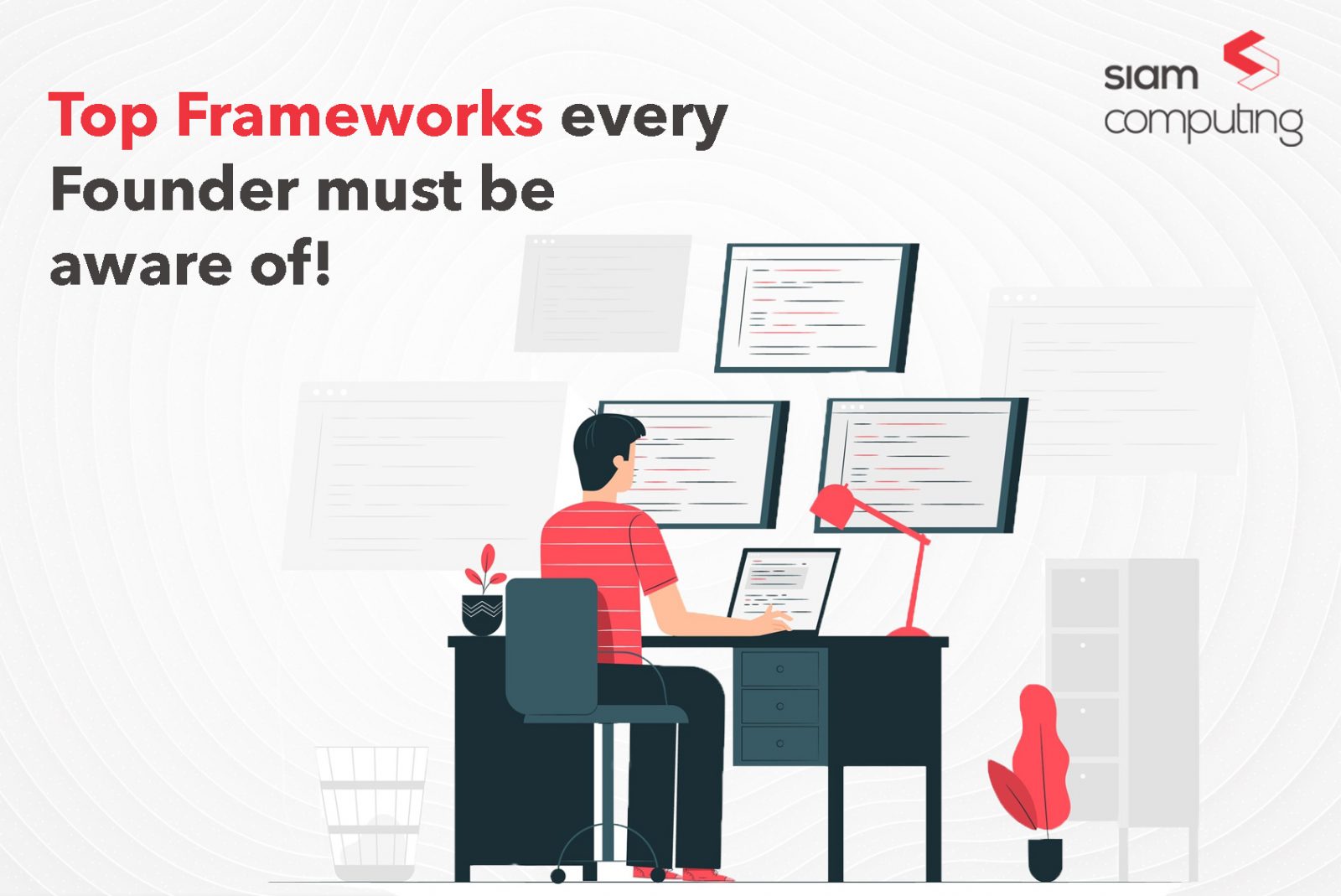 Top Frameworks every Founder must be aware of!

siam computing